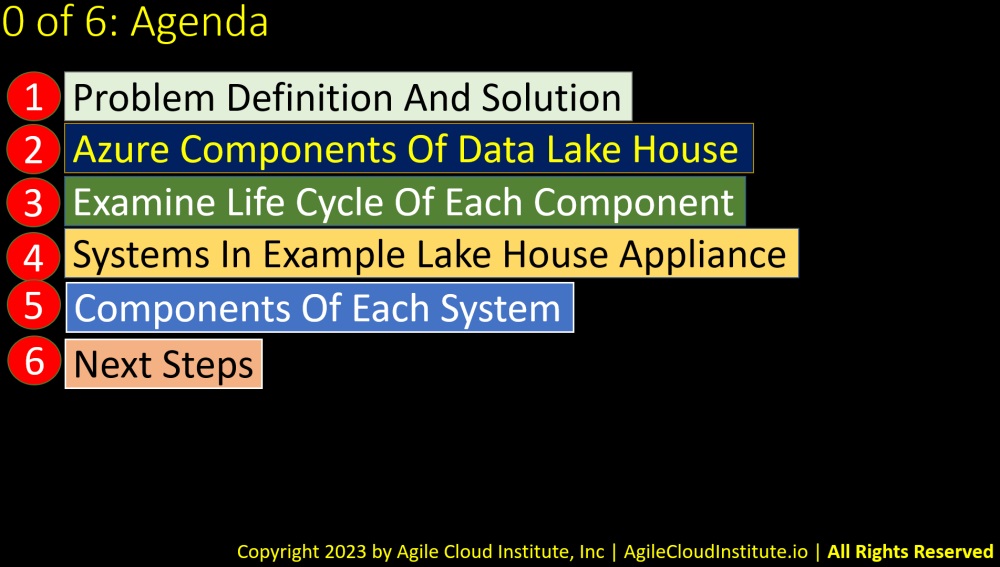 0 of 6: Agenda

1 Problem Definition And Solution

2 Azure Components Of Data Lake House

3 Examine Life Cycle Of Each Component

4 Systems In Example Lake House Appliance

5 Components Of Each System

6 Next Steps

Copyright 2023 by Agile Cloud Institute, Inc | AgileCloudInstitute.io | All Rights Reserved